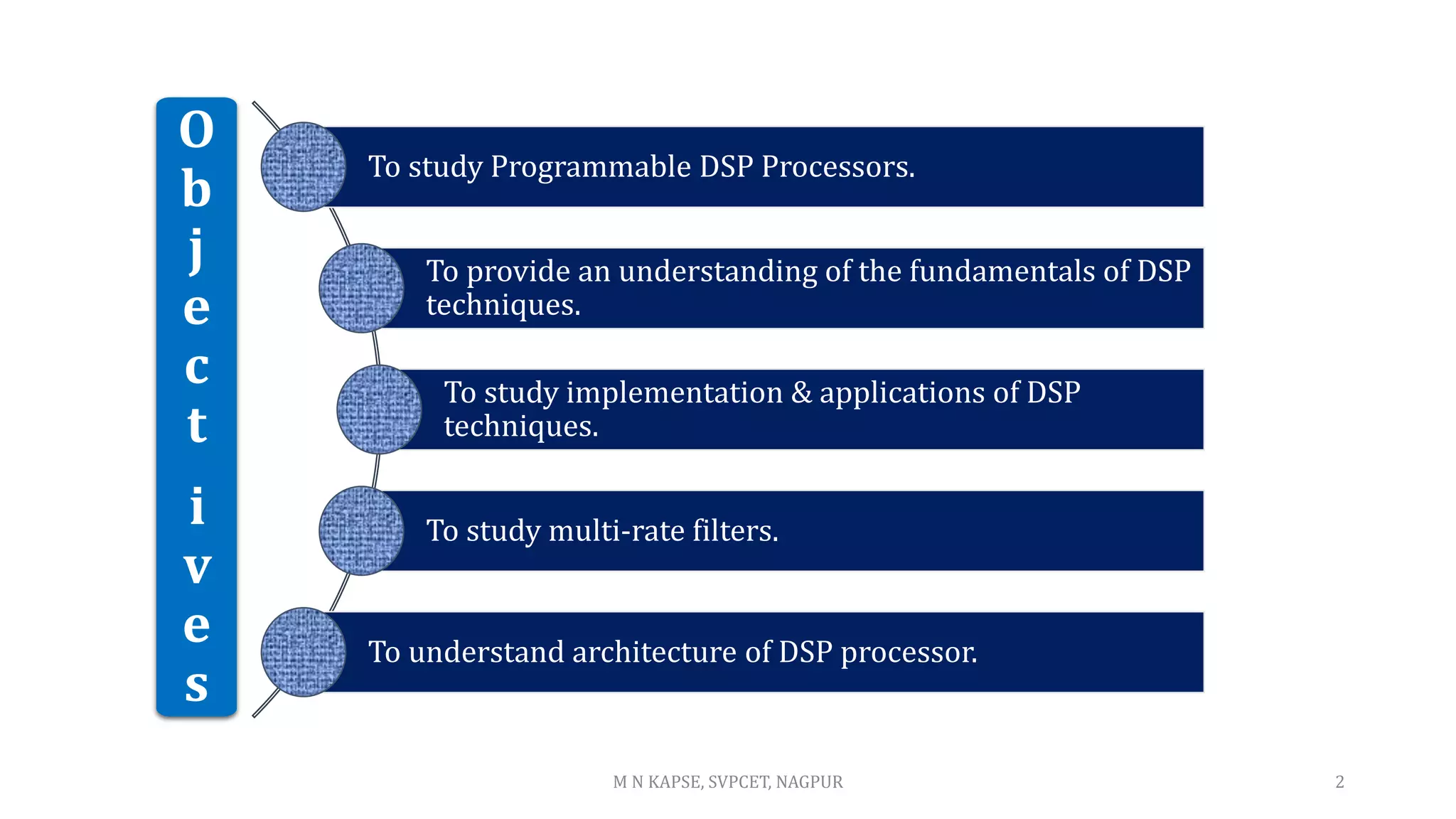 Objectives

To study Programmable DSP Processors.

To provide an understanding of the fundamentals of DSP techniques.

To study implementation & applications of DSP techniques.

To study multi-rate filters.

To understand architecture of DSP processor.

M N KAPSE, SVPCET, NAGPUR

2